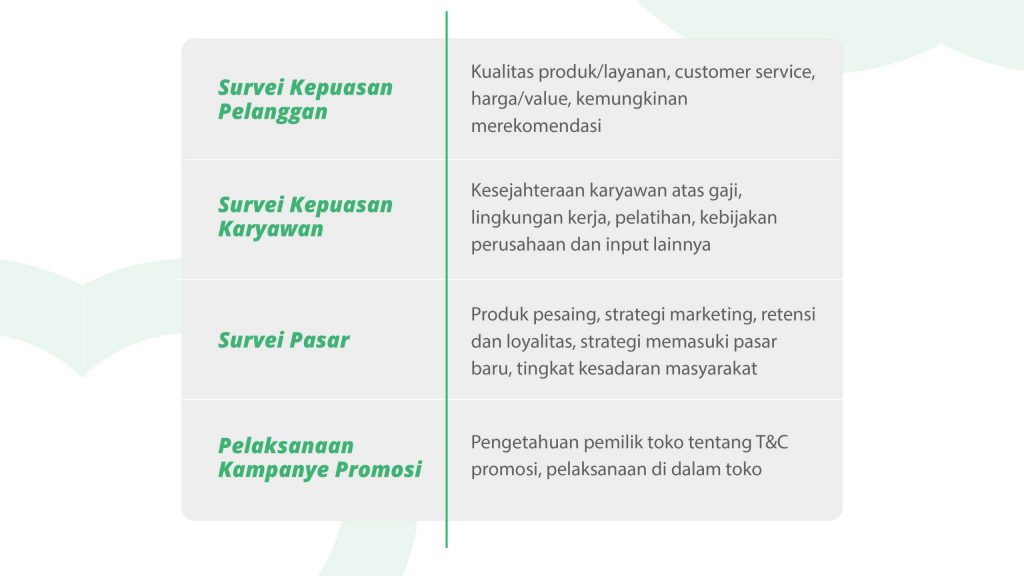 | | |
|---|---|
| Survei Kepuasan Pelanggan | Kualitas produk/layanan, customer service, harga/value, kemungkinan merekomendasi |
| Survei Kepuasan Karyawan | Kesejahteraan karyawan atas gaji, lingkungan kerja, pelatihan, kebijakan perusahaan dan input lainnya |
| Survei Pasar | Produk pesaing, strategi marketing, retensi dan loyalitas, strategi memasuki pasar baru, tingkat kesadaran masyarakat |
| Pelaksanaan Kampanye Promosi | Pengetahuan pemilik toko tentang T&C promosi, pelaksanaan di dalam toko |